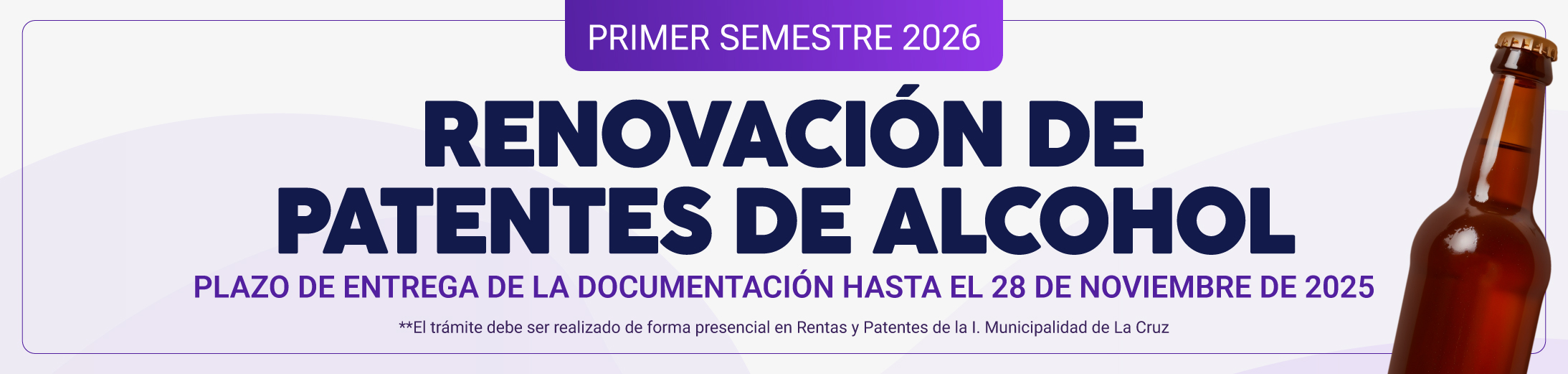 PRIMER SEMESTRE 2026

RENOVACIÓN DE PATENTES DE ALCOHOL

PLAZO DE ENTREGA DE LA DOCUMENTACIÓN HASTA EL 28 DE NOVIEMBRE DE 2025

**El trámite debe ser realizado de forma presencial en Rentas y Patentes de la I. Municipalidad de La Cruz